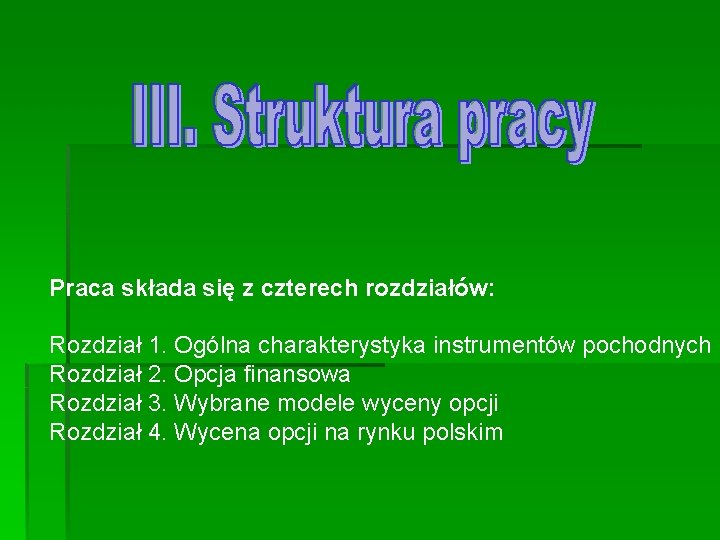 III. Struktura pracy

Praca składa się z czterech rozdziałów:

Rozdział 1. Ogólna charakterystyka instrumentów pochodnych
Rozdział 2. Opcja finansowa
Rozdział 3. Wybrane modele wyceny opcji
Rozdział 4. Wycena opcji na rynku polskim